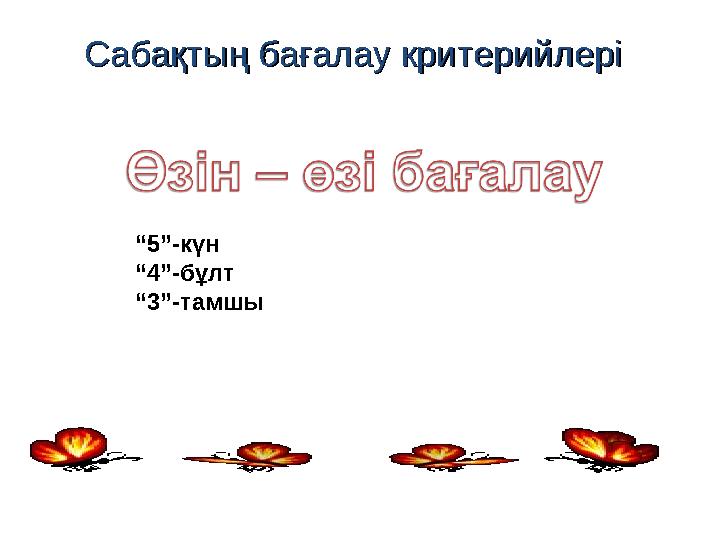 Сабақтың бағалау критерийлері

Өзін – өзі бағалау

“5”-күн
“4”-бұлт
“3”-тамшы